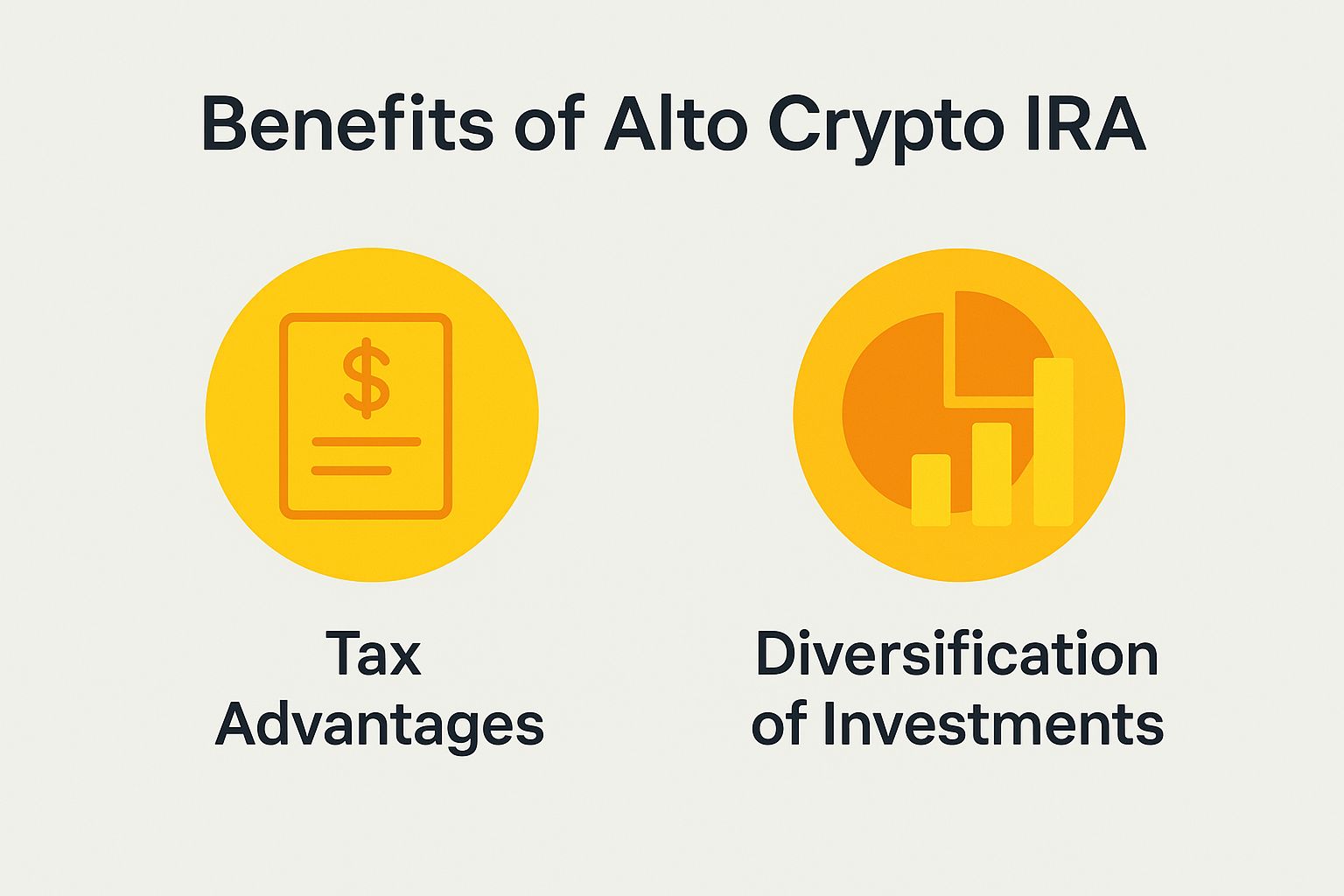 Benefits of Alto Crypto IRA

$

Tax Advantages

Diversification of Investments